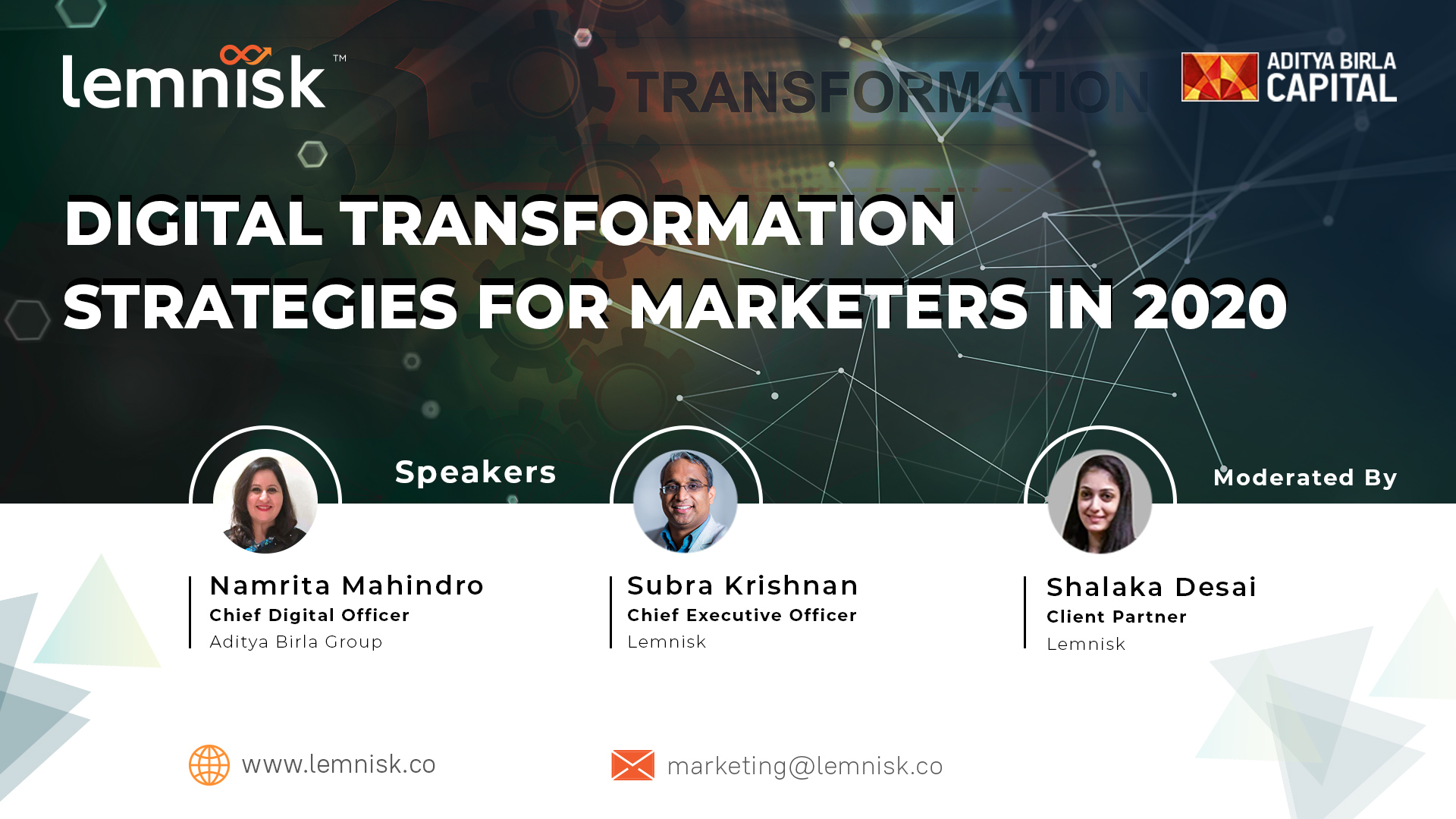 lemnisk™

TRANSFORMATION

ADITYA BIRLA CAPITAL

DIGITAL TRANSFORMATION STRATEGIES FOR MARKETERS IN 2020

Speakers

Moderated By

Namrita Mahindro
Chief Digital Officer
Aditya Birla Group

Subra Krishnan
Chief Executive Officer
Lemnisk

Shalaka Desai
Client Partner
Lemnisk

www.lemnisk.co

marketing@lemnisk.co